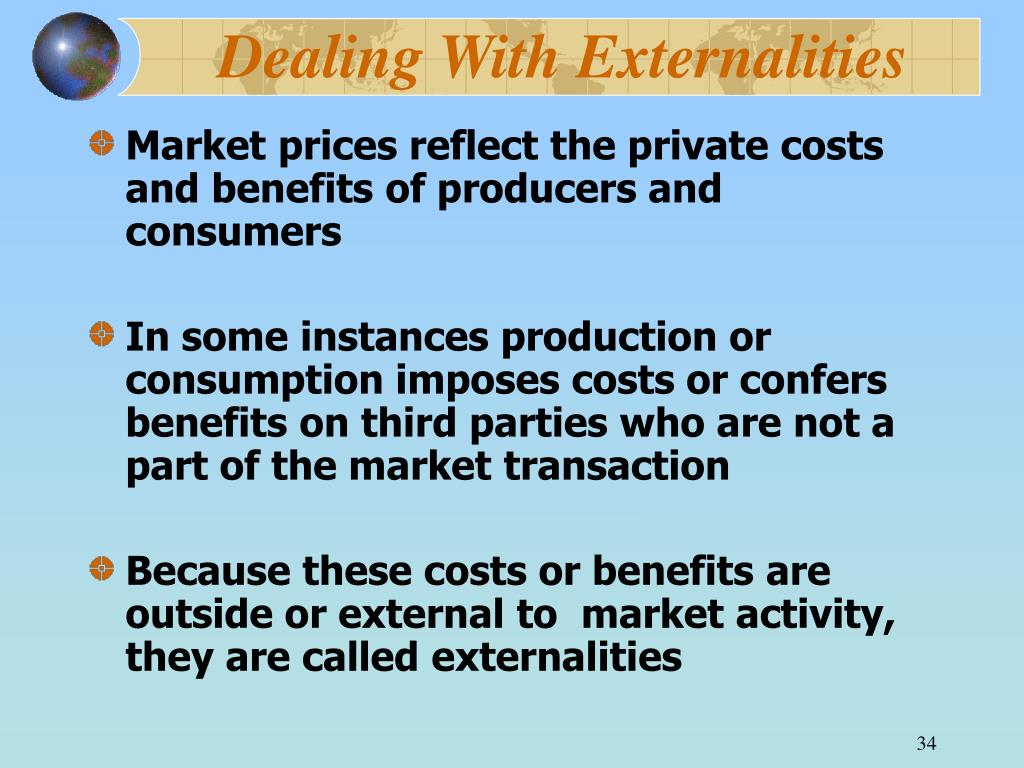 Dealing With Externalities

Market prices reflect the private costs and benefits of producers and consumers

In some instances production or consumption imposes costs or confers benefits on third parties who are not a part of the market transaction

Because these costs or benefits are outside or external to  market activity, they are called externalities

34